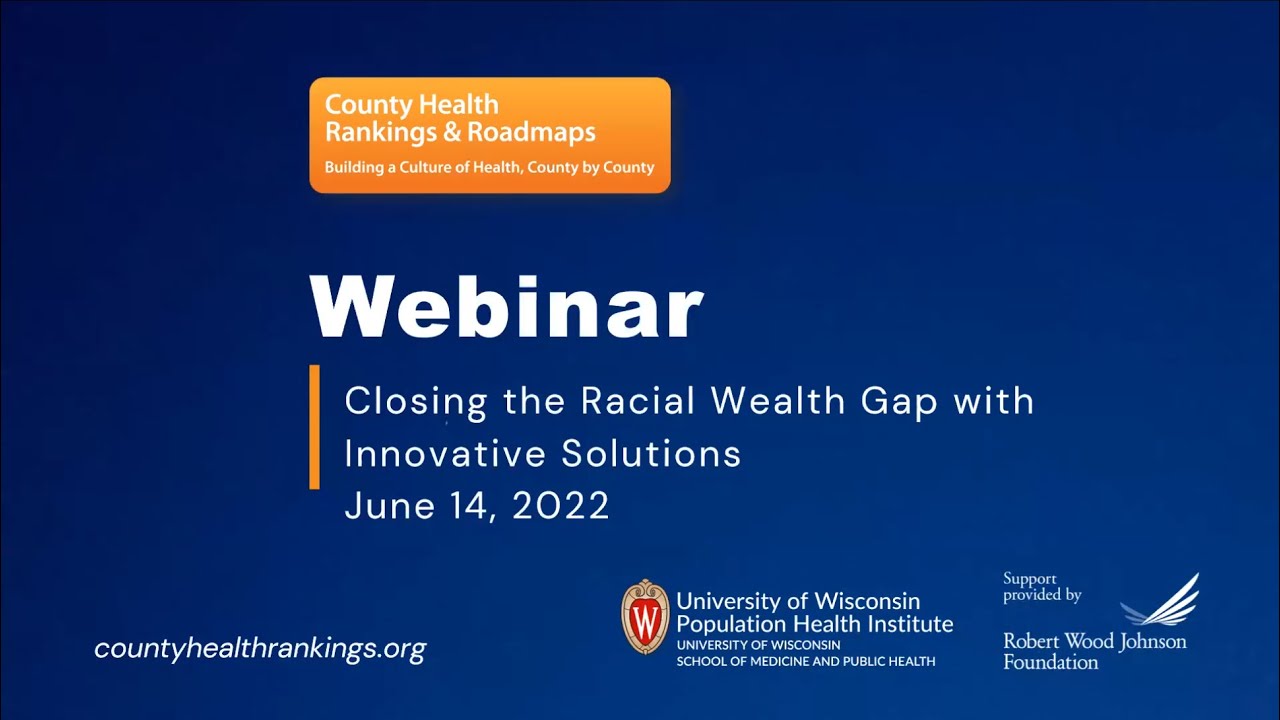 County Health Rankings & Roadmaps
Building a Culture of Health, County by County

Webinar

Closing the Racial Wealth Gap with Innovative Solutions
June 14, 2022

countyhealthrankings.org

W
University of Wisconsin
Population Health Institute
UNIVERSITY OF WISCONSIN
SCHOOL OF MEDICINE AND PUBLIC HEALTH

Support provided by
Robert Wood Johnson Foundation